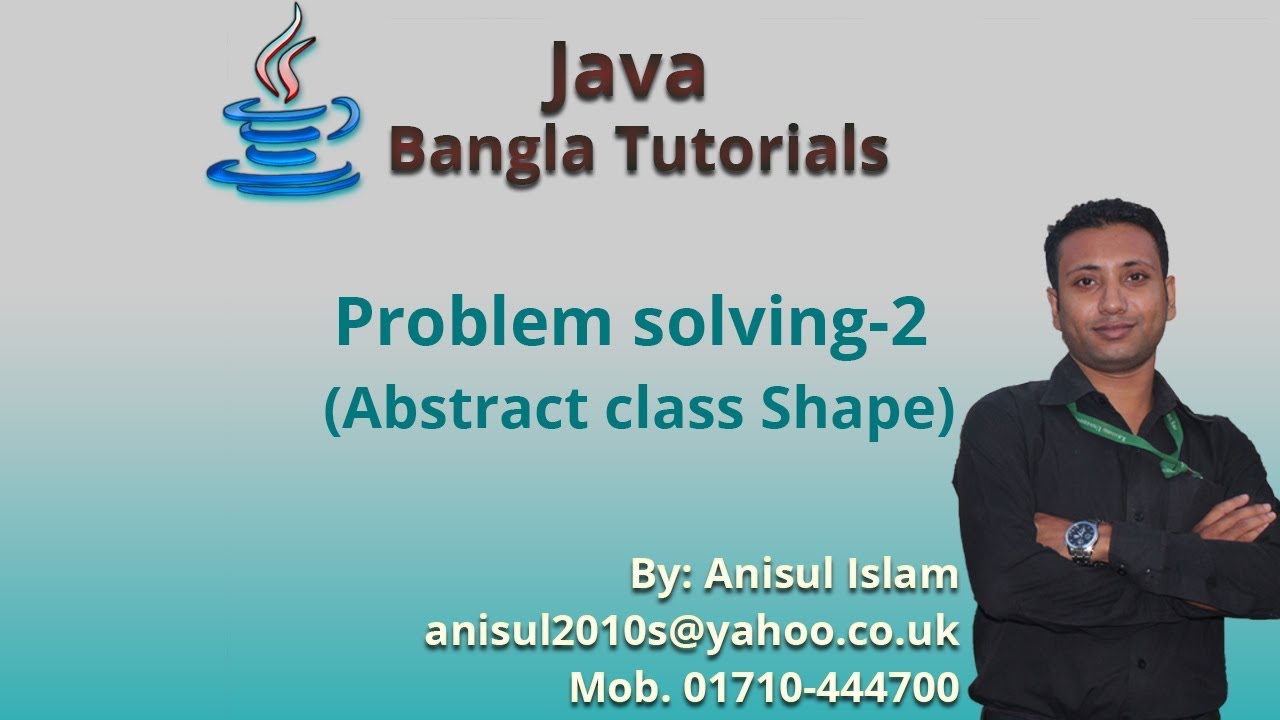 Java
Bangla Tutorials

Problem solving-2
(Abstract class Shape)

By: Anisul Islam
anisul2010s@yahoo.co.uk
Mob. 01710-444700